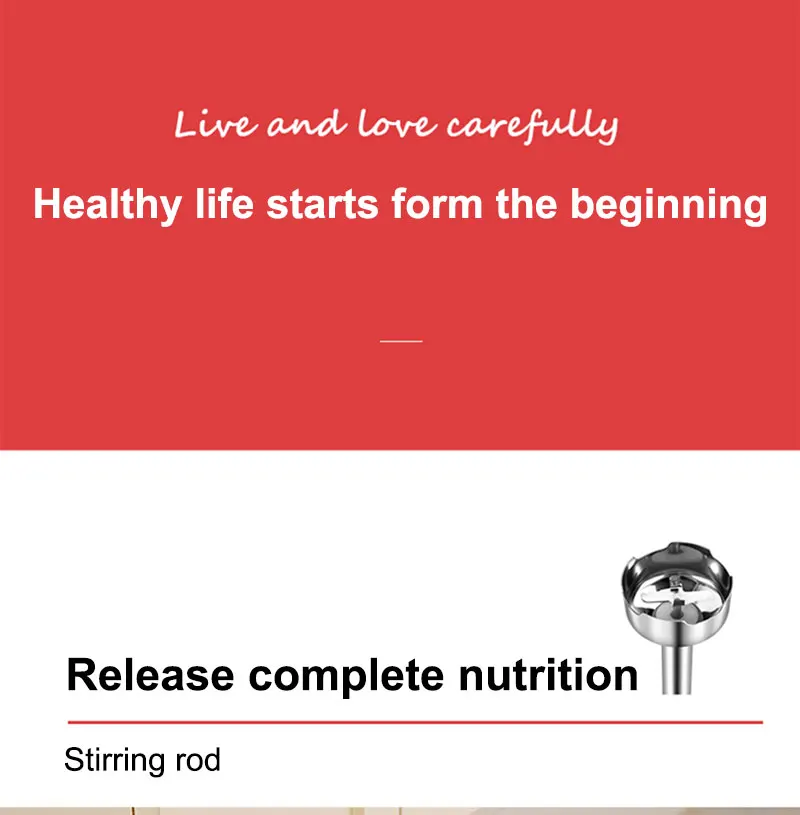 Live and love carefully

Healthy life starts form the beginning

Release complete nutrition

Stirring rod